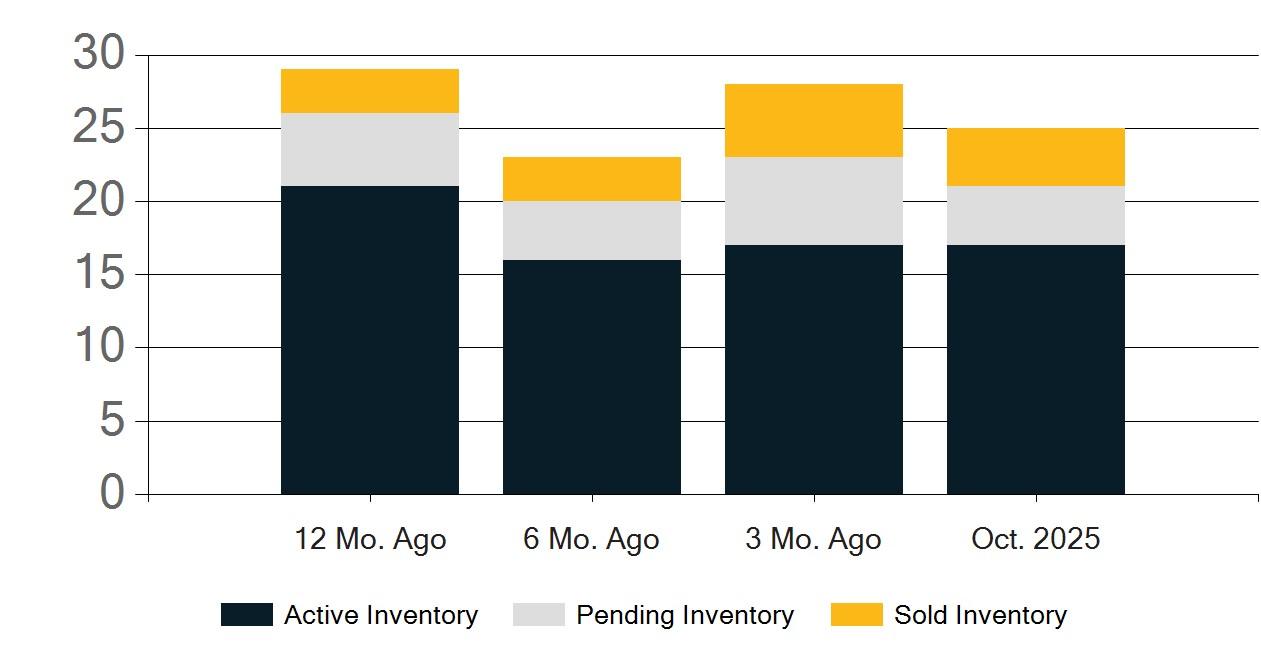 30
25
20
15
10
5
0

12 Mo. Ago
6 Mo. Ago
3 Mo. Ago
Oct. 2025

Active Inventory
Pending Inventory
Sold Inventory